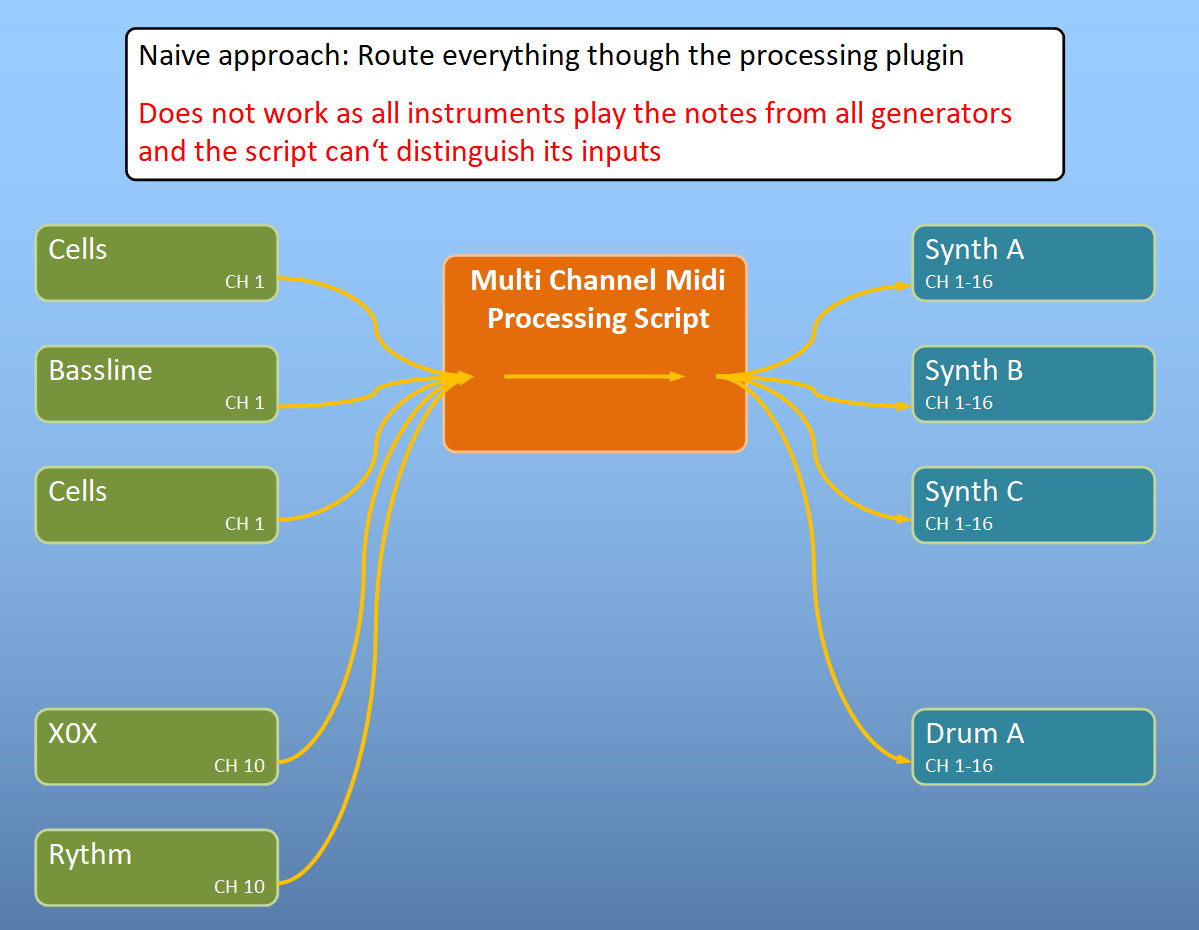 Naive approach: Route everything though the processing plugin

Does not work as all instruments play the notes from all generators and the script can‘t distinguish its inputs

Cells
CH 1

Bassline
CH 1

Cells
CH 1

X0X
CH 10

Rythm
CH 10

Multi Channel Midi Processing Script

Synth A
CH 1-16

Synth B
CH 1-16

Synth C
CH 1-16

Drum A
CH 1-16